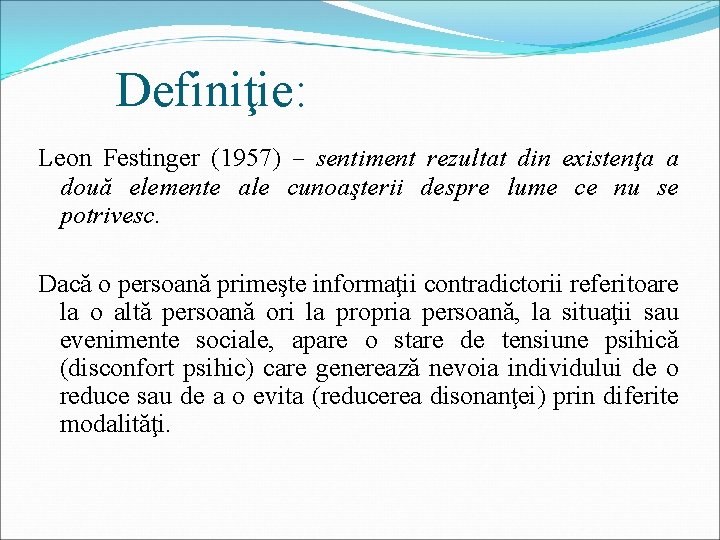 Definiţie:

Leon Festinger (1957) – sentiment rezultat din existenţa a două elemente ale cunoaşterii despre lume ce nu se potrivesc.

Dacă o persoană primeşte informaţii contradictorii referitoare la o altă persoană ori la propria persoană, la situaţii sau evenimente sociale, apare o stare de tensiune psihică (disconfort psihic) care generează nevoia individului de o reduce sau de a o evita (reducerea disonanţei) prin diferite modalităţi.